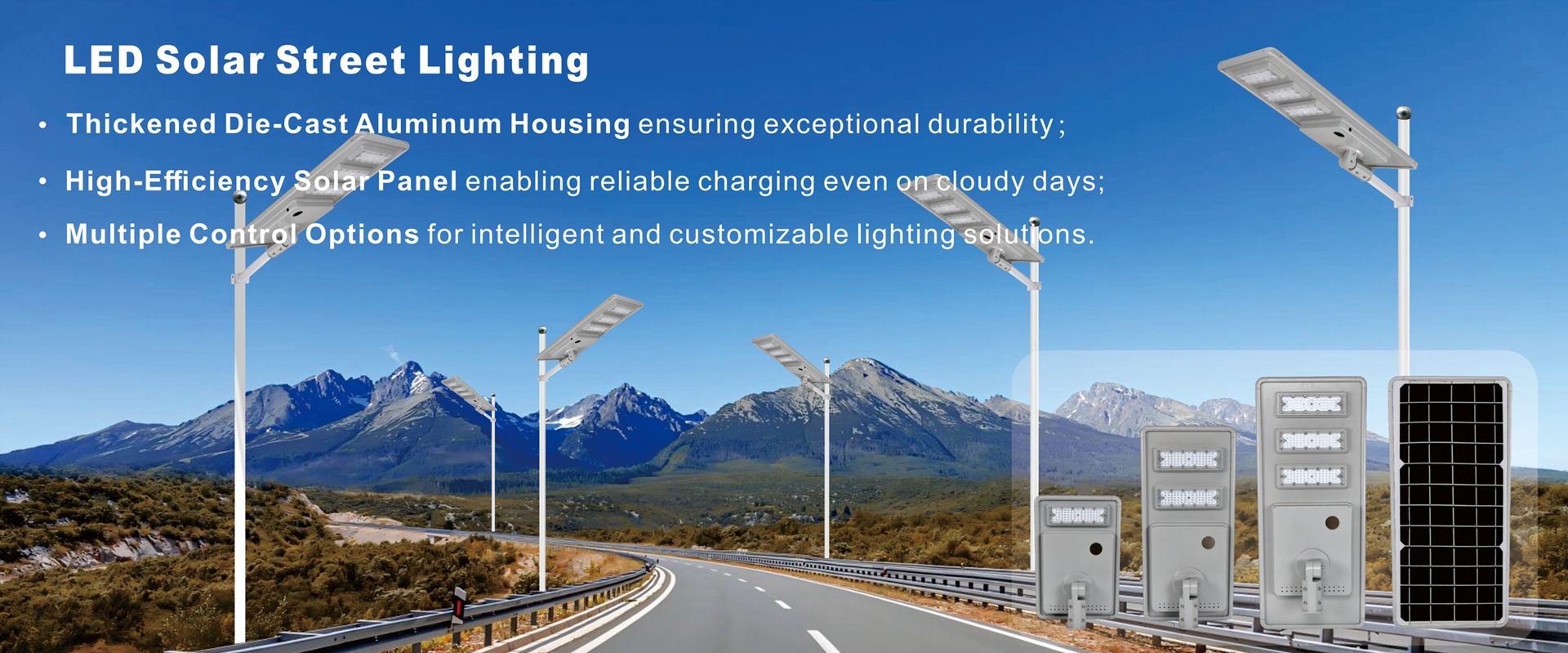 LED Solar Street Lighting

• Thickened Die-Cast Aluminum Housing ensuring exceptional durability ;

• High-Efficiency Solar Panel enabling reliable charging even on cloudy days;

• Multiple Control Options for intelligent and customizable lighting solutions.